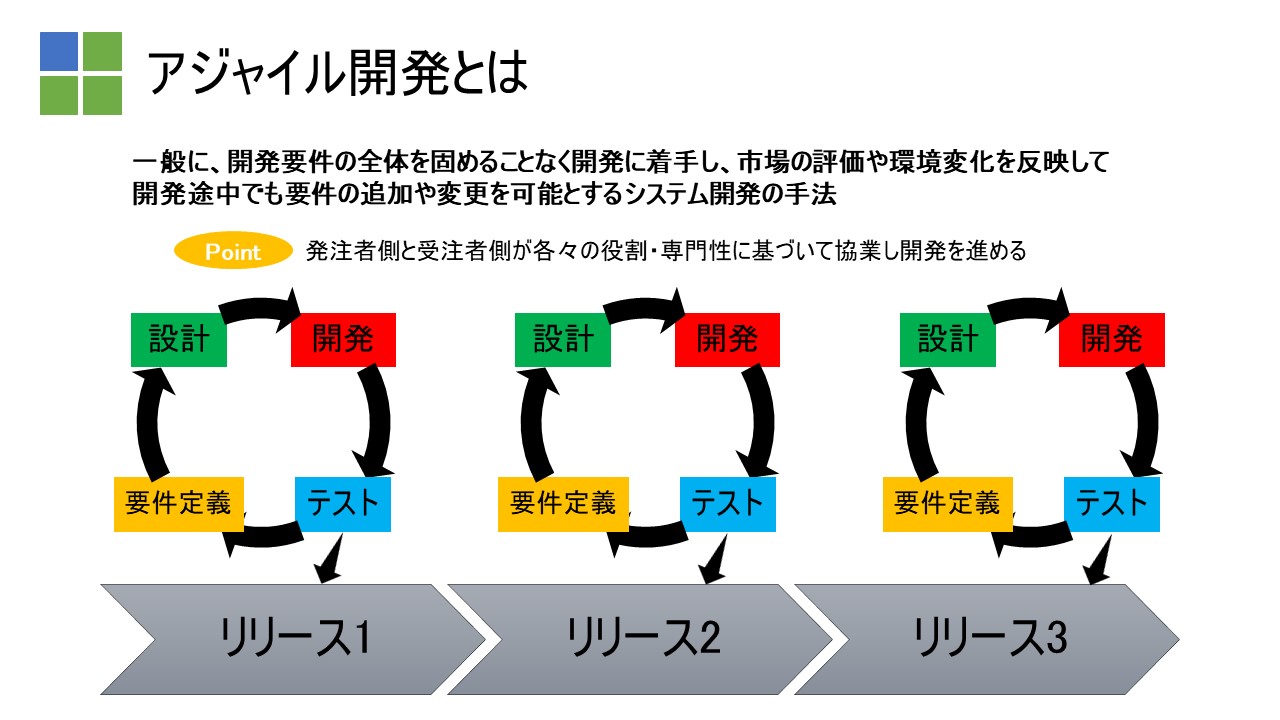 アジャイル開発とは

一般に、開発要件の全体を固めることなく開発に着手し、市場の評価や環境変化を反映して開発途中でも要件の追加や変更を可能とするシステム開発の手法

Point 発注者側と受注者側が各々の役割・専門性に基づいて協業し開発を進める

設計
開発
テスト
要件定義

設計
開発
テスト
要件定義

設計
開発
テスト
要件定義

リリース1
リリース2
リリース3